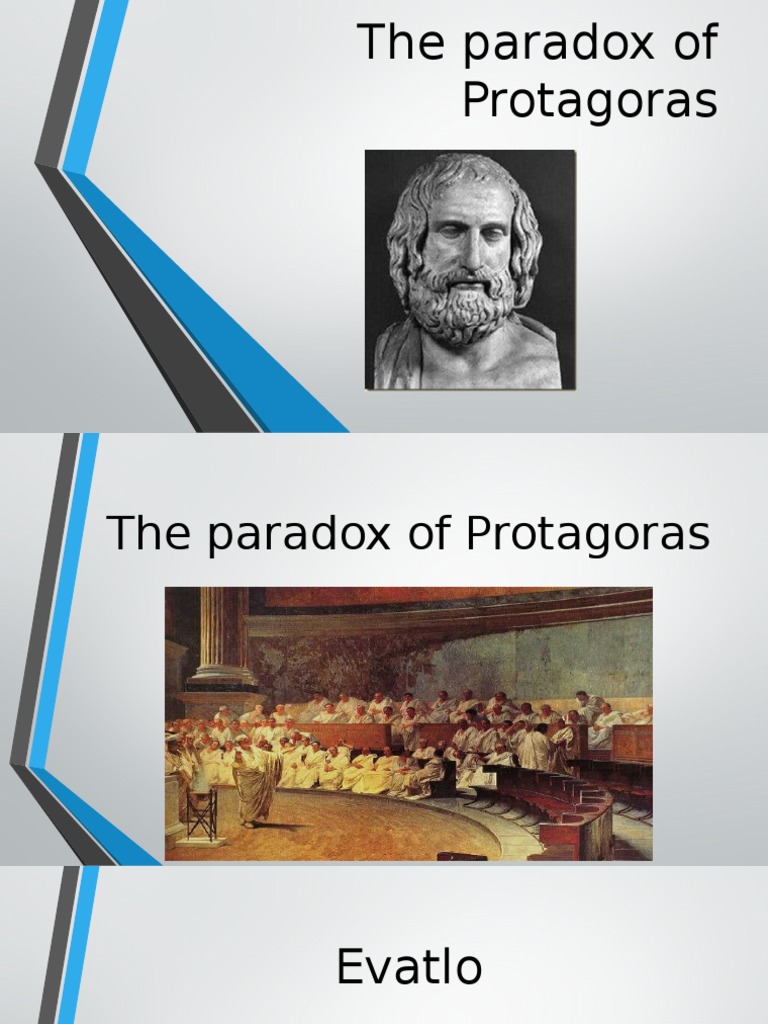 The paradox of Protagoras

The paradox of Protagoras

Evatlo